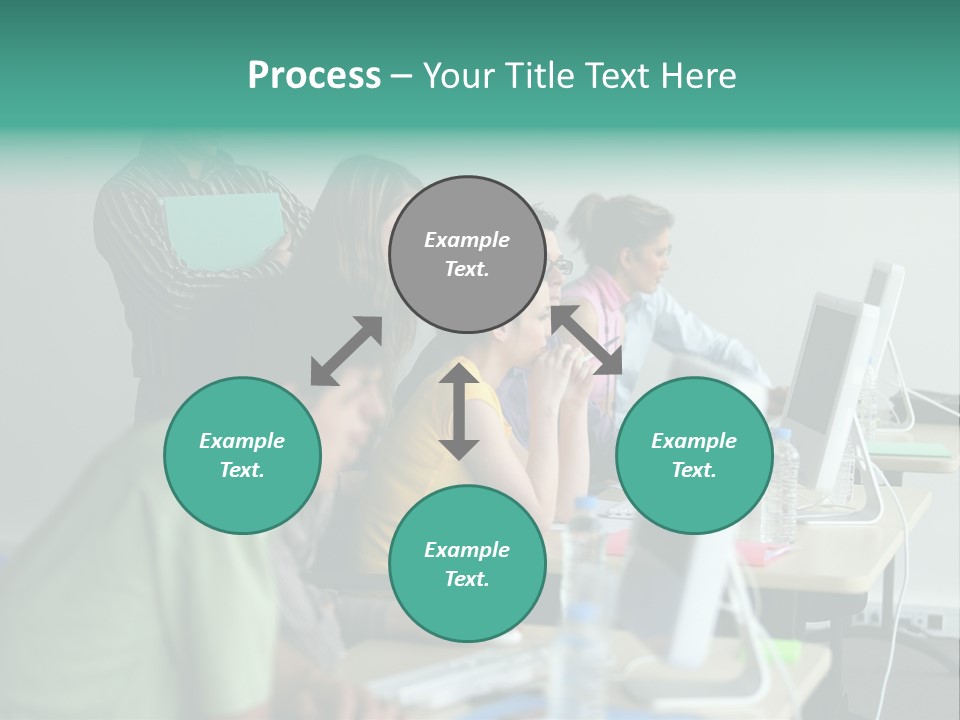 Process – Your Title Text Here

Example Text.

Example Text.

Example Text.

Example Text.